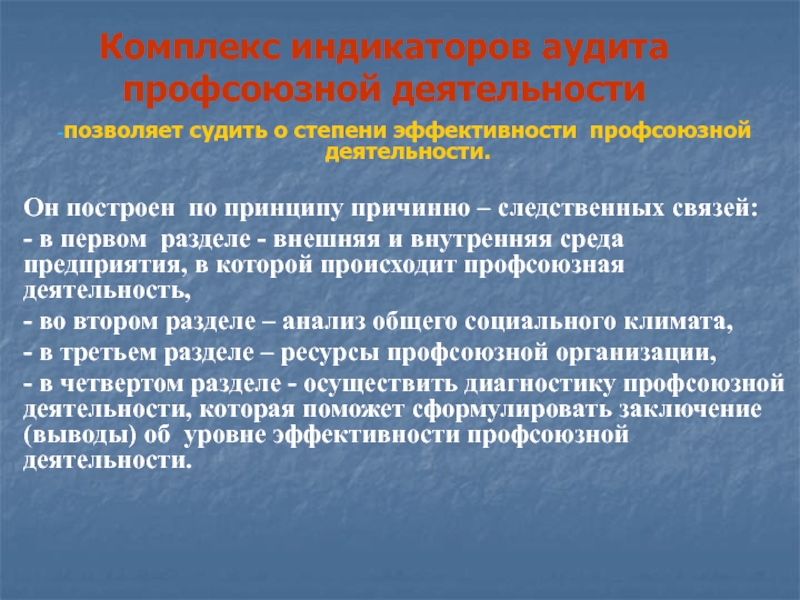 Комплекс индикаторов аудита профсоюзной деятельности

-позволяет судить о степени эффективности профсоюзной деятельности.

Он построен по принципу причинно – следственных связей:

- в первом разделе - внешняя и внутренняя среда предприятия, в которой происходит профсоюзная деятельность,

- во втором разделе – анализ общего социального климата,

- в третьем разделе – ресурсы профсоюзной организации,

- в четвертом разделе - осуществить диагностику профсоюзной деятельности, которая поможет сформулировать заключение (выводы) об уровне эффективности профсоюзной деятельности.